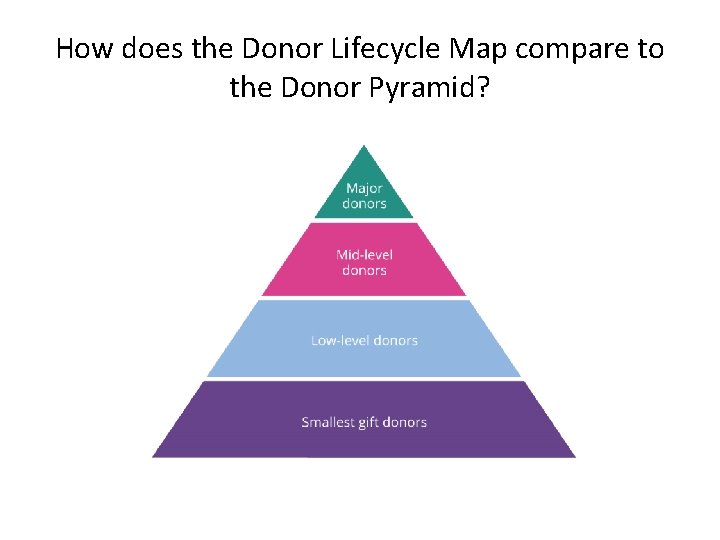 How does the Donor Lifecycle Map compare to the Donor Pyramid?

Major donors

Mid-level donors

Low-level donors

Smallest gift donors